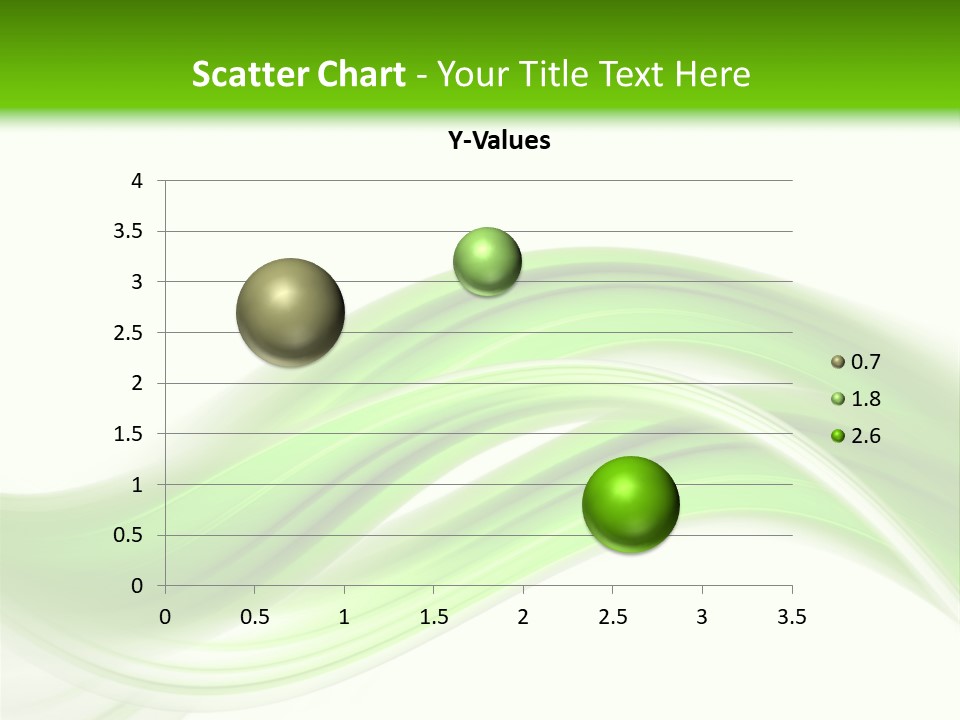 Scatter Chart - Your Title Text Here

Y-Values

4
3.5
3
2.5
2
1.5
1
0.5
0

0 0.5 1 1.5 2 2.5 3 3.5

0.7
1.8
2.6